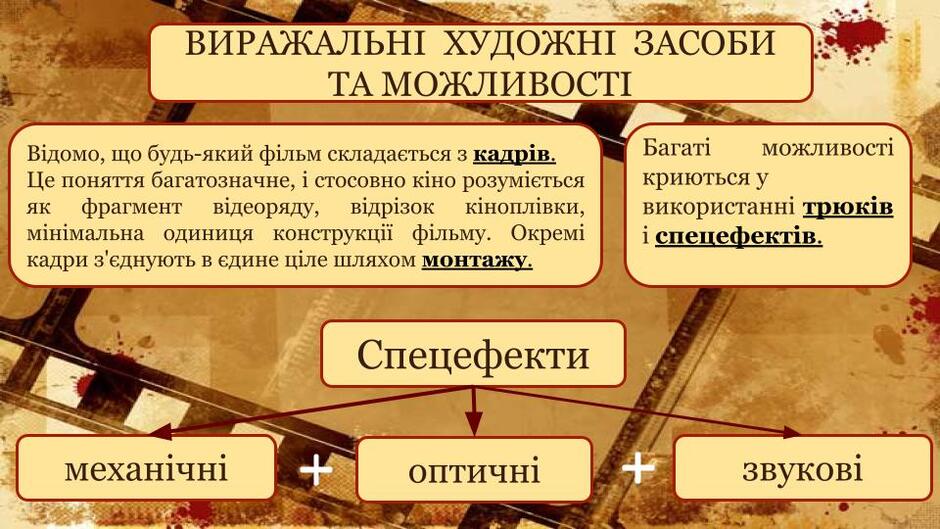 ВИРАЖАЛЬНІ ХУДОЖНІ ЗАСОБИ ТА МОЖЛИВОСТІ

Відомо, що будь-який фільм складається з кадрів. Це поняття багатозначне, і стосовно кіно розуміється як фрагмент відеоряду, відрізок кіноплівки, мінімальна одиниця конструкції фільму. Окремі кадри з'єднують в єдине ціле шляхом монтажу.

Багаті можливості криються у використанні трюків і спецефектів.

Спецефекти

механічні

+

оптичні

+

звукові